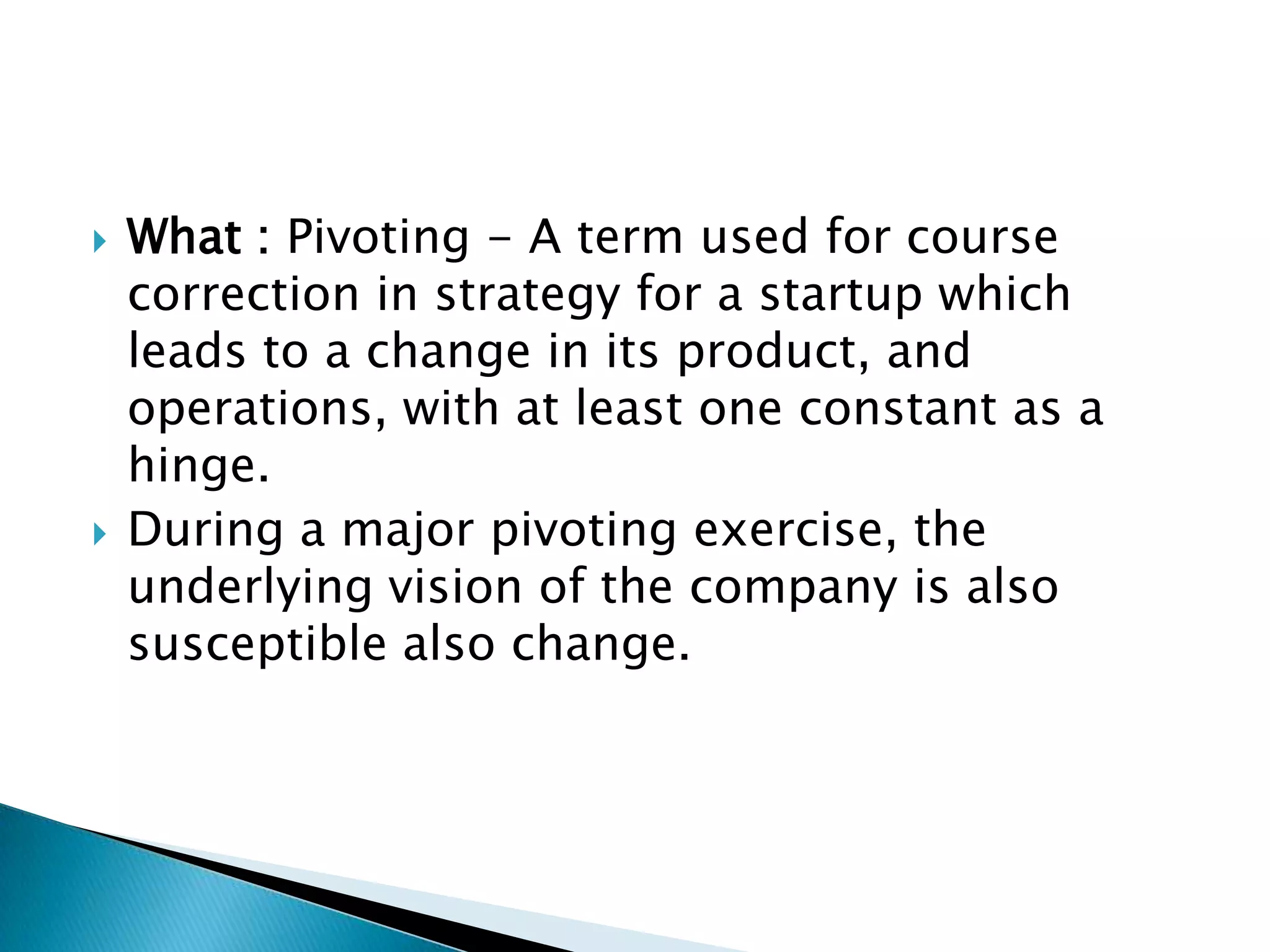 What : Pivoting – A term used for course correction in strategy for a startup which leads to a change in its product, and operations, with at least one constant as a hinge.

During a major pivoting exercise, the underlying vision of the company is also susceptible also change.